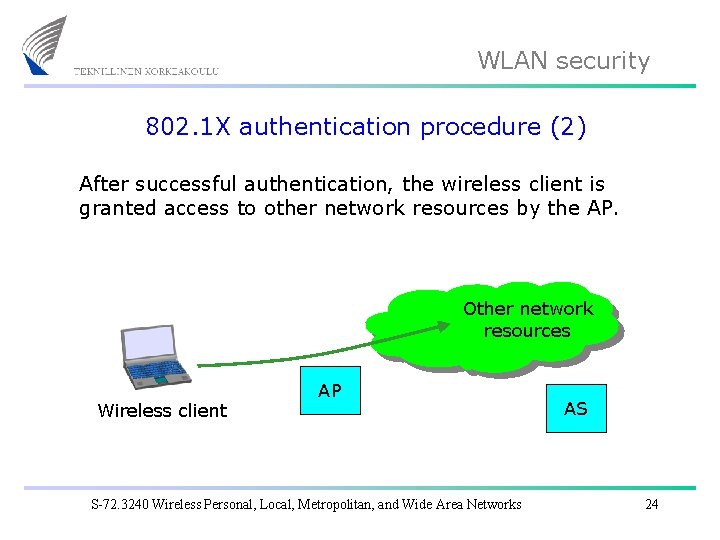 TEKNILLINEN KORKEAKOULU

WLAN security

802.1X authentication procedure (2)

After successful authentication, the wireless client is granted access to other network resources by the AP.

Other network resources

Wireless client

AP

AS

S-72.3240 Wireless Personal, Local, Metropolitan, and Wide Area Networks

24